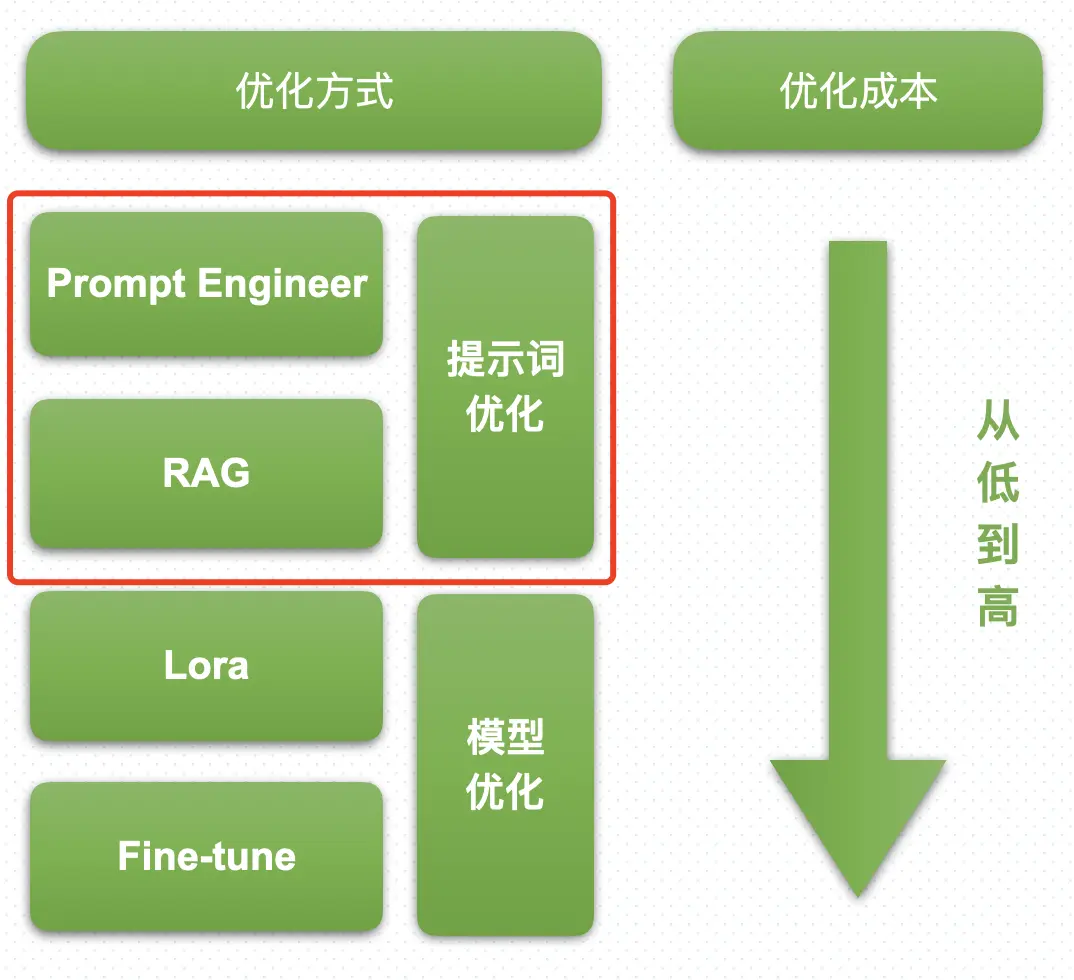 优化方式

优化成本

Prompt Engineer

RAG

提示词优化

Lora

Fine-tune

模型优化

从低到高